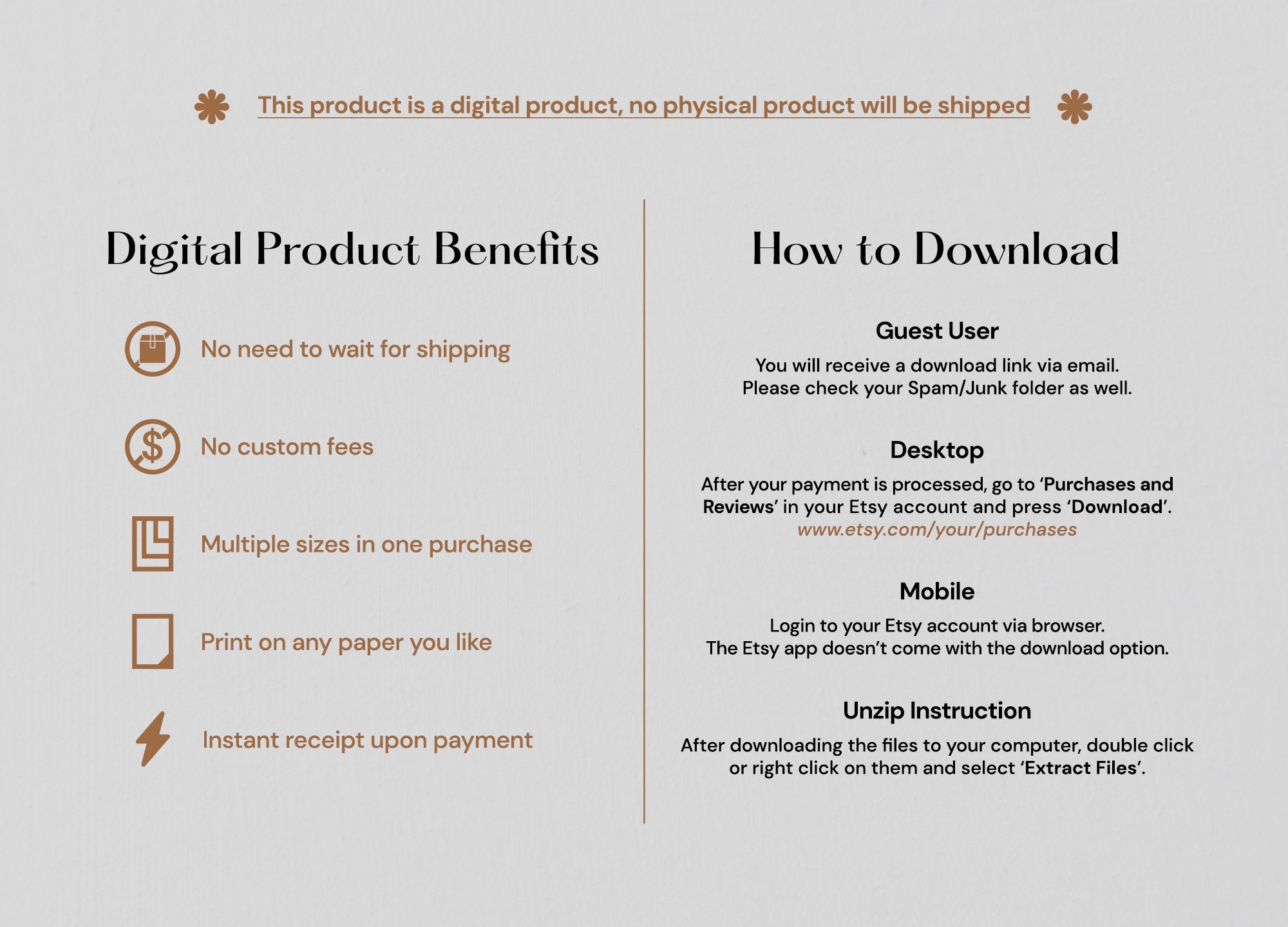 This product is a digital product, no physical product will be shipped

Digital Product Benefits

No need to wait for shipping

No custom fees

Multiple sizes in one purchase

Print on any paper you like

Instant receipt upon payment

How to Download

Guest User

You will receive a download link via email. Please check your Spam/Junk folder as well.

Desktop

After your payment is processed, go to 'Purchases and Reviews' in your Etsy account and press 'Download'. www.etsy.com/your/purchases

Mobile

Login to your Etsy account via browser. The Etsy app doesn't come with the download option.

Unzip Instruction

After downloading the files to your computer, double click or right click on them and select 'Extract Files'.